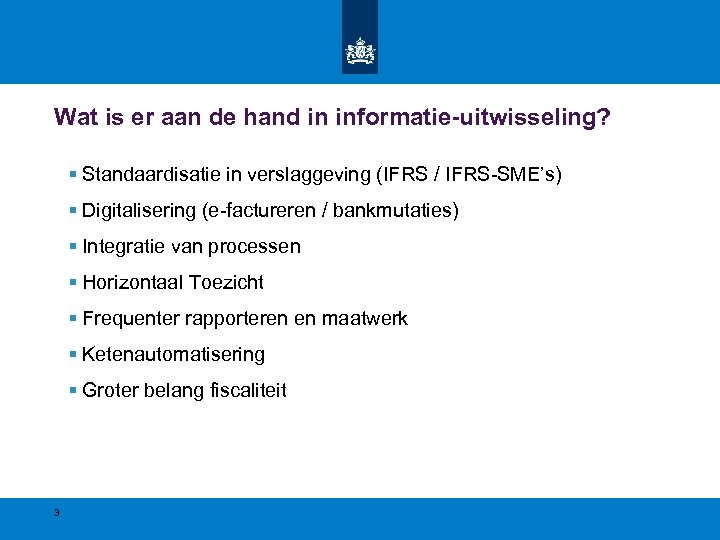 Wat is er aan de hand in informatie-uitwisseling?

▪ Standaardisatie in verslaggeving (IFRS / IFRS-SME's)

▪ Digitalisering (e-factureren / bankmutaties)

▪ Integratie van processen

▪ Horizontaal Toezicht

▪ Frequenter rapporteren en maatwerk

▪ Ketenautomatisering

▪ Groter belang fiscaliteit

3